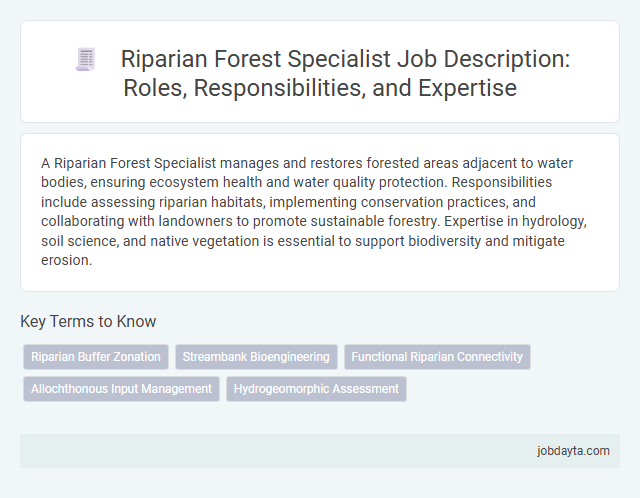 Riparian Forest Specialist Job Description: Roles, Responsibilities, and Expertise

A Riparian Forest Specialist manages and restores forested areas adjacent to water bodies, ensuring ecosystem health and water quality protection. Responsibilities include assessing riparian habitats, implementing conservation practices, and collaborating with landowners to promote sustainable forestry. Expertise in hydrology, soil science, and native vegetation is essential to support biodiversity and mitigate erosion.

Key Terms to Know

Riparian Buffer Zonation
Streambank Bioengineering
Functional Riparian Connectivity
Allochthonous Input Management
Hydrogeomorphic Assessment

jobdayta.com